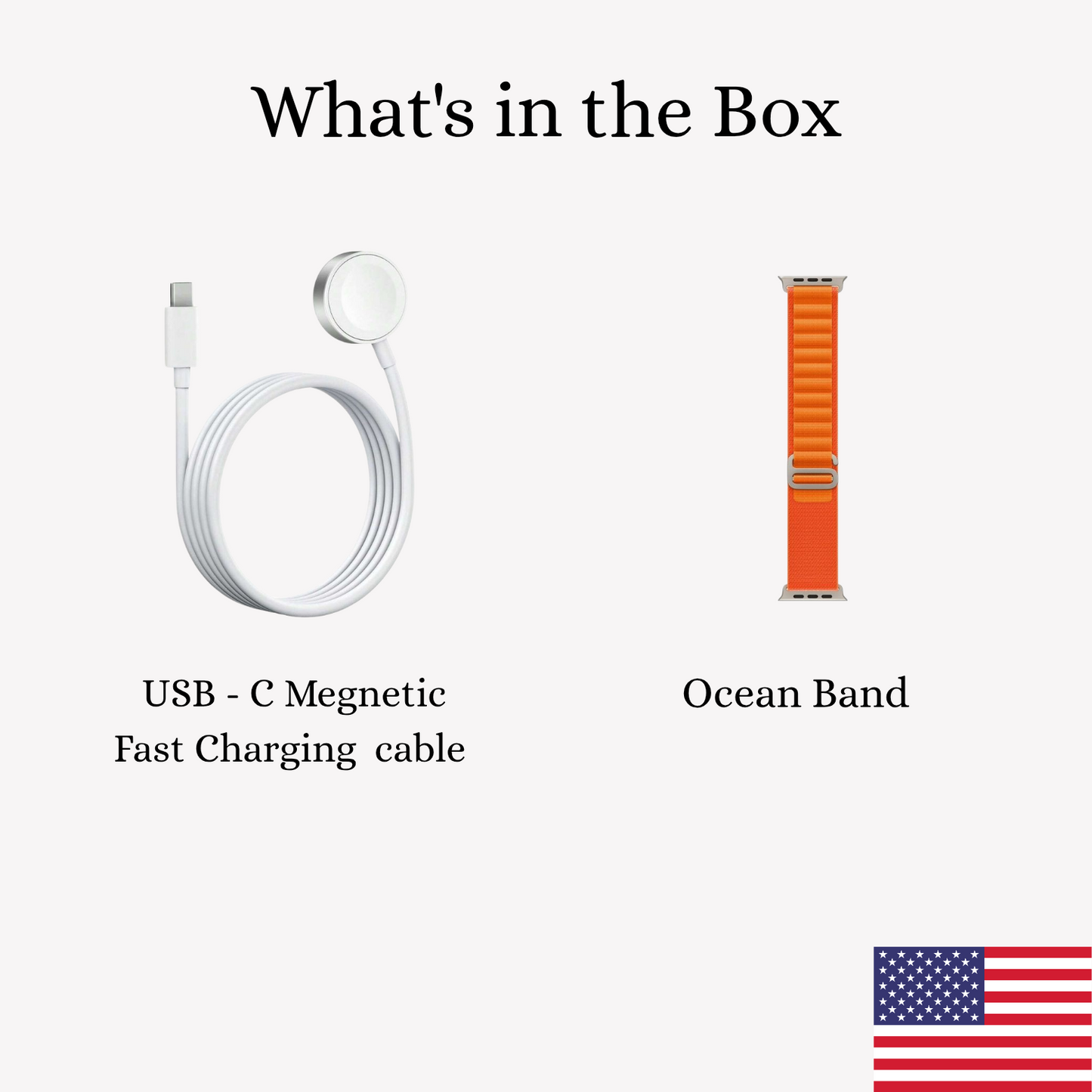 What's in the Box

USB - C Megnetic Fast Charging cable

Ocean Band